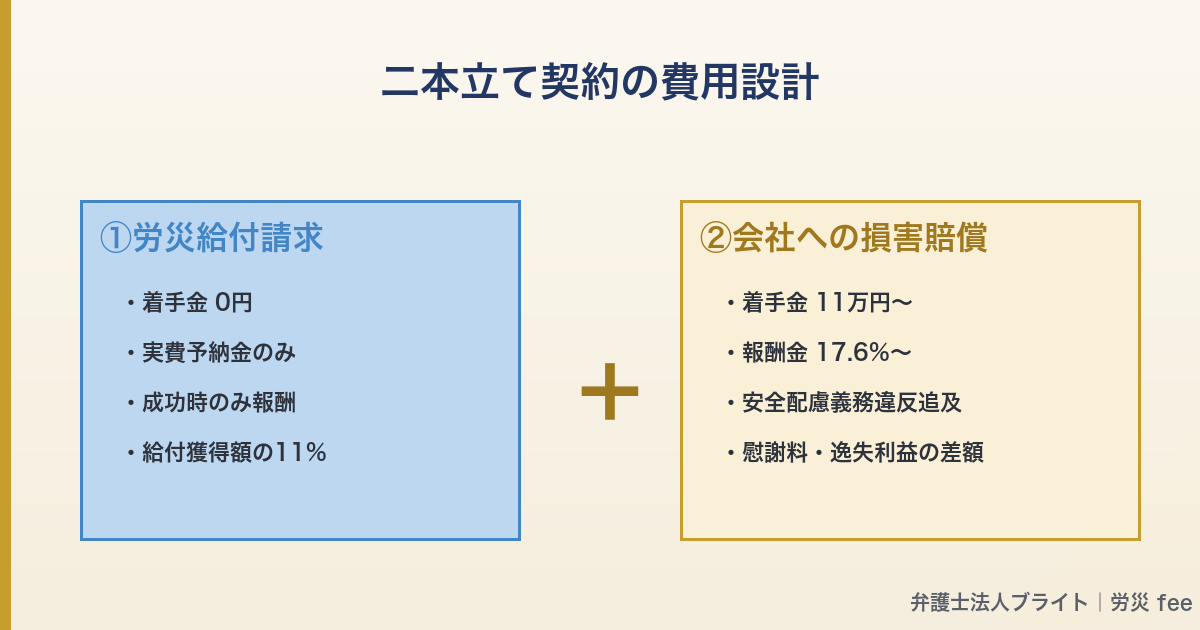 二本立て契約の費用設計

①労災給付請求

・着手金 0円

・実費予納金のみ

・成功時のみ報酬

・給付獲得額の11%

+

②会社への損害賠償

・着手金 11万円〜

・報酬金 17.6%〜

・安全配慮義務違反追及

・慰謝料・逸失利益の差額

弁護士法人ブライト｜労災 fee